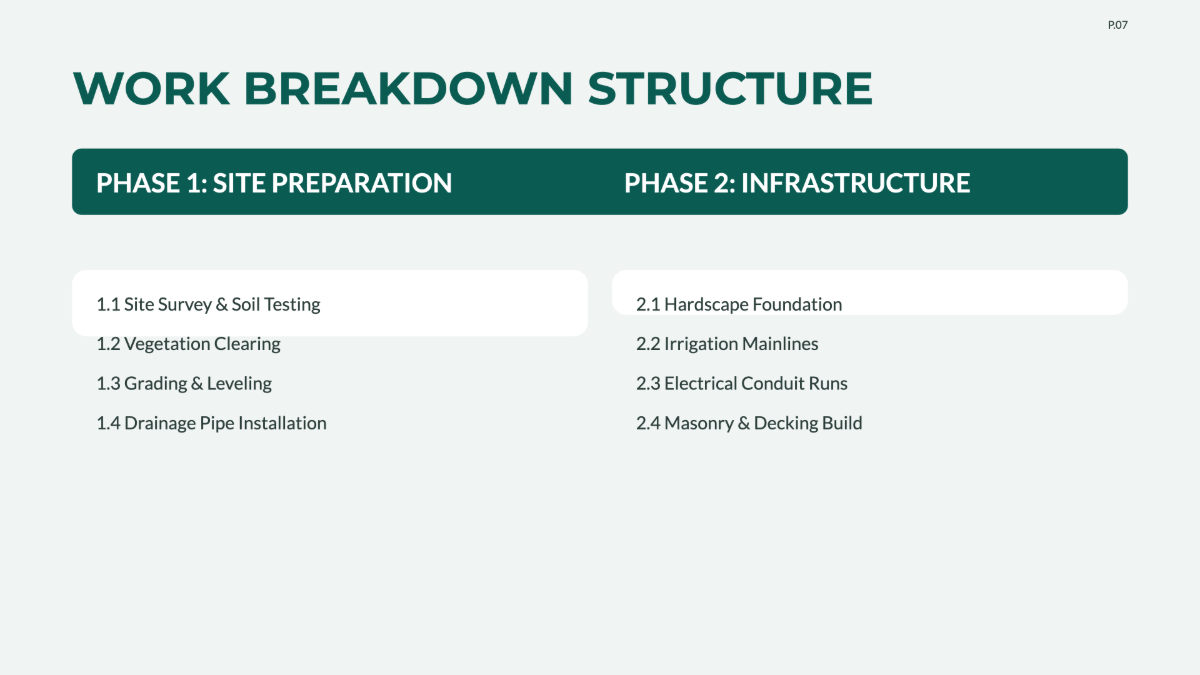 P.07

WORK BREAKDOWN STRUCTURE

PHASE 1: SITE PREPARATION

1.1 Site Survey & Soil Testing

1.2 Vegetation Clearing

1.3 Grading & Leveling

1.4 Drainage Pipe Installation

PHASE 2: INFRASTRUCTURE

2.1 Hardscape Foundation

2.2 Irrigation Mainlines

2.3 Electrical Conduit Runs

2.4 Masonry & Decking Build